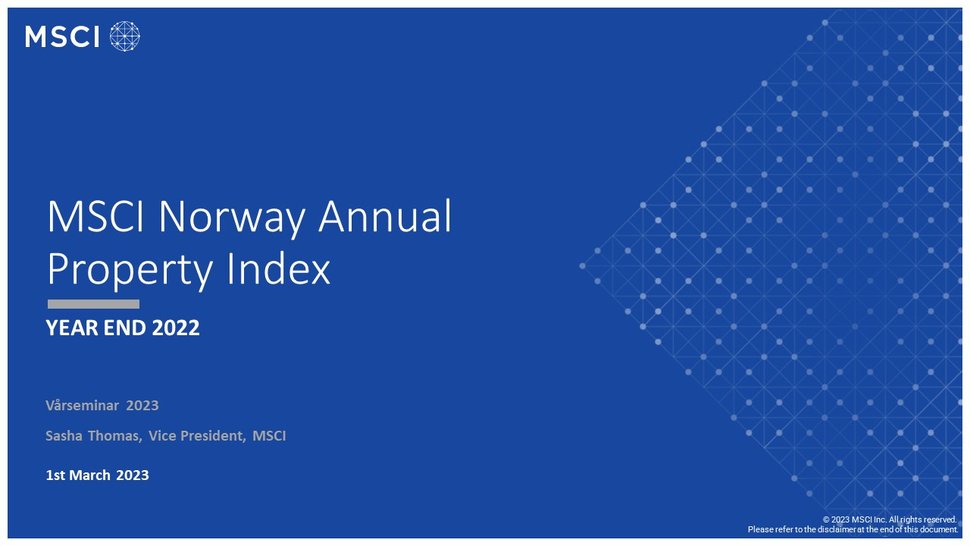 MSCI

MSCI Norway Annual Property Index

YEAR END 2022

Vårseminar 2023

Sasha Thomas, Vice President, MSCI

1st March 2023

© 2023 MSCI Inc. All rights reserved.
Please refer to the disclaimer at the end of this document.